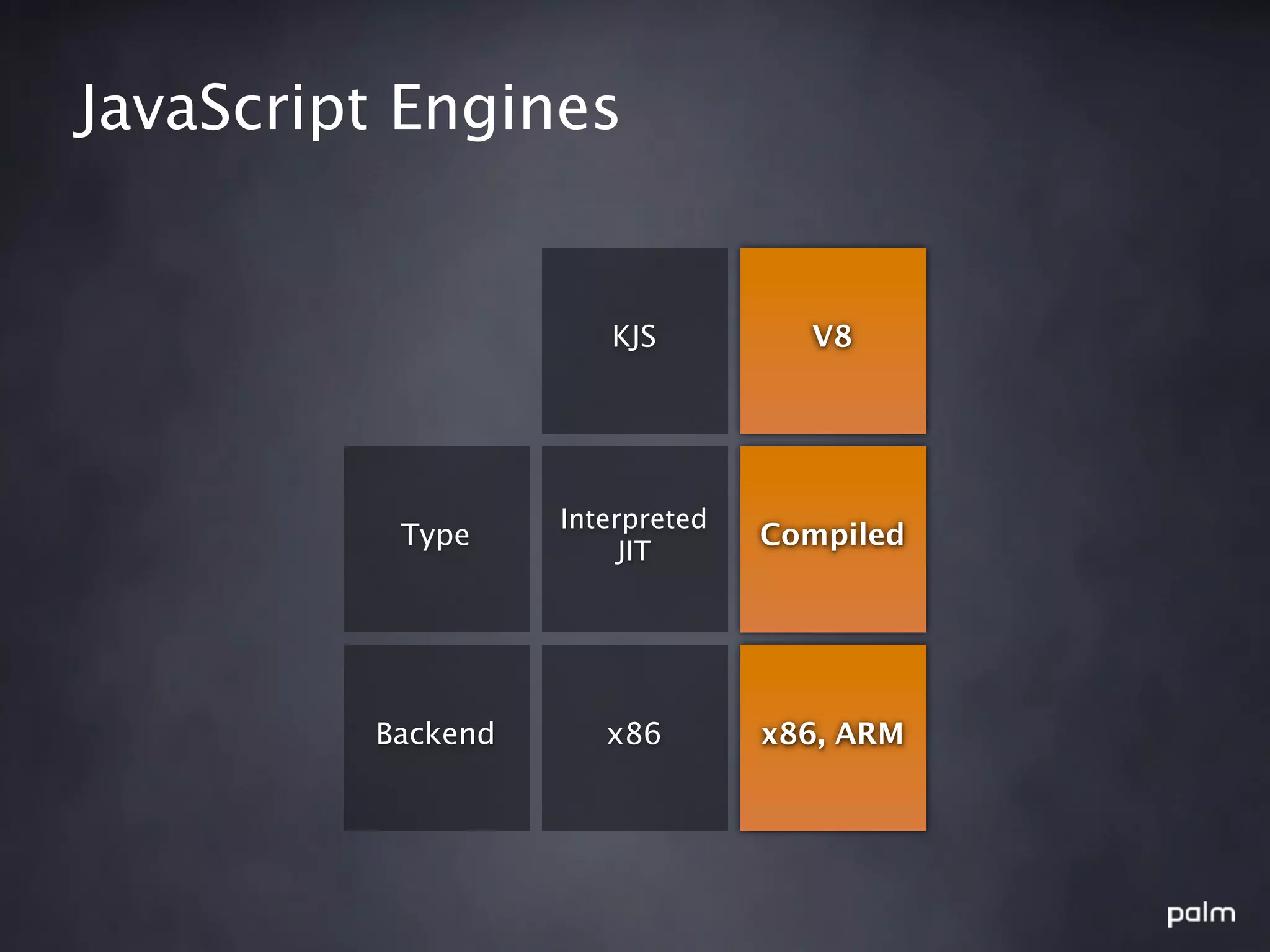 JavaScript Engines

| | KJS | V8 |
|---|---|---|
| Type | Interpreted JIT | Compiled |
| Backend | x86 | x86, ARM |

palm